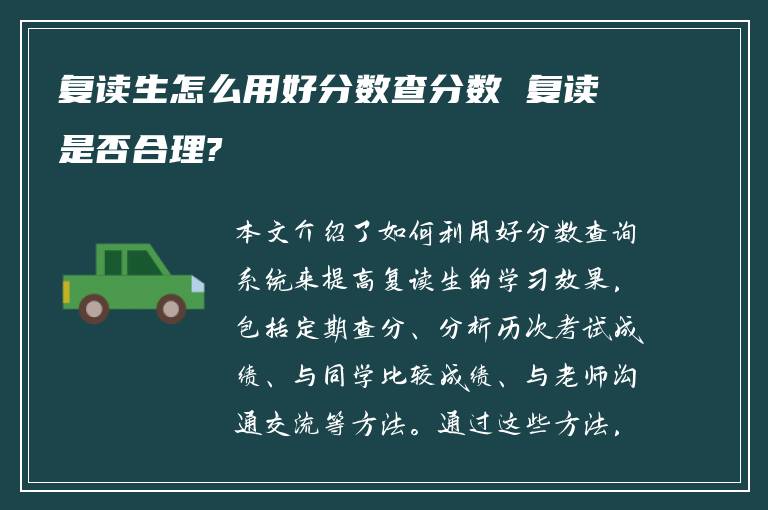 复读生怎么用好分数查分数 复读是否合理?

本文介绍了如何利用好分数查询系统来提高复读生的学习效果，包括定期查分、分析历次考试成绩、与同学比较成绩、与老师沟通交流等方法。通过这些方法，